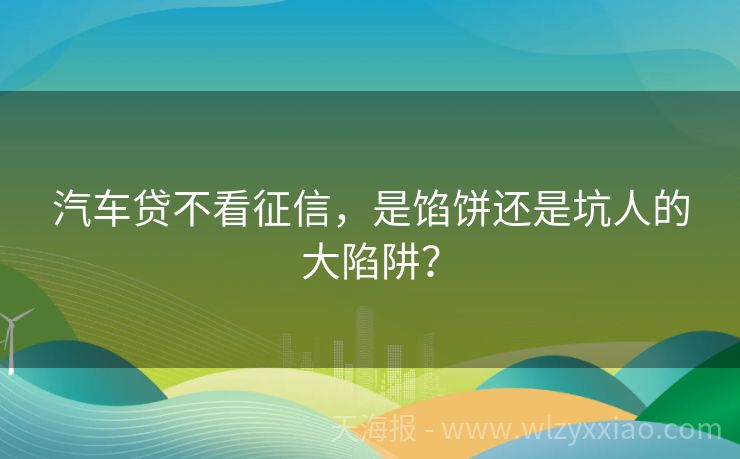 汽车贷不看征信，是馅饼还是坑人的大陷阱？

天海报 - www.wlzyxxiao.com